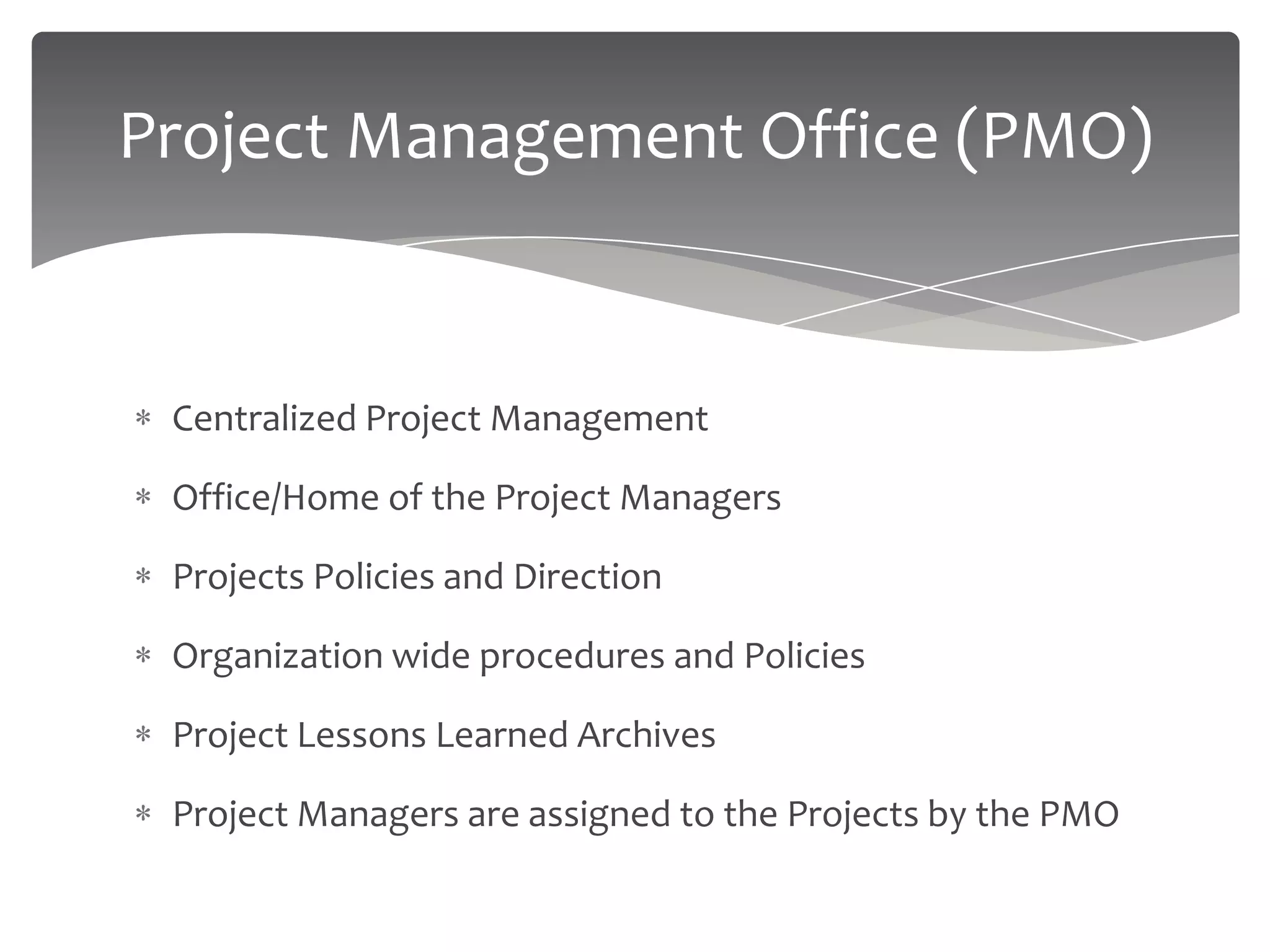 Project Management Office (PMO)

* Centralized Project Management
* Office/Home of the Project Managers
* Projects Policies and Direction
* Organization wide procedures and Policies
* Project Lessons Learned Archives
* Project Managers are assigned to the Projects by the PMO